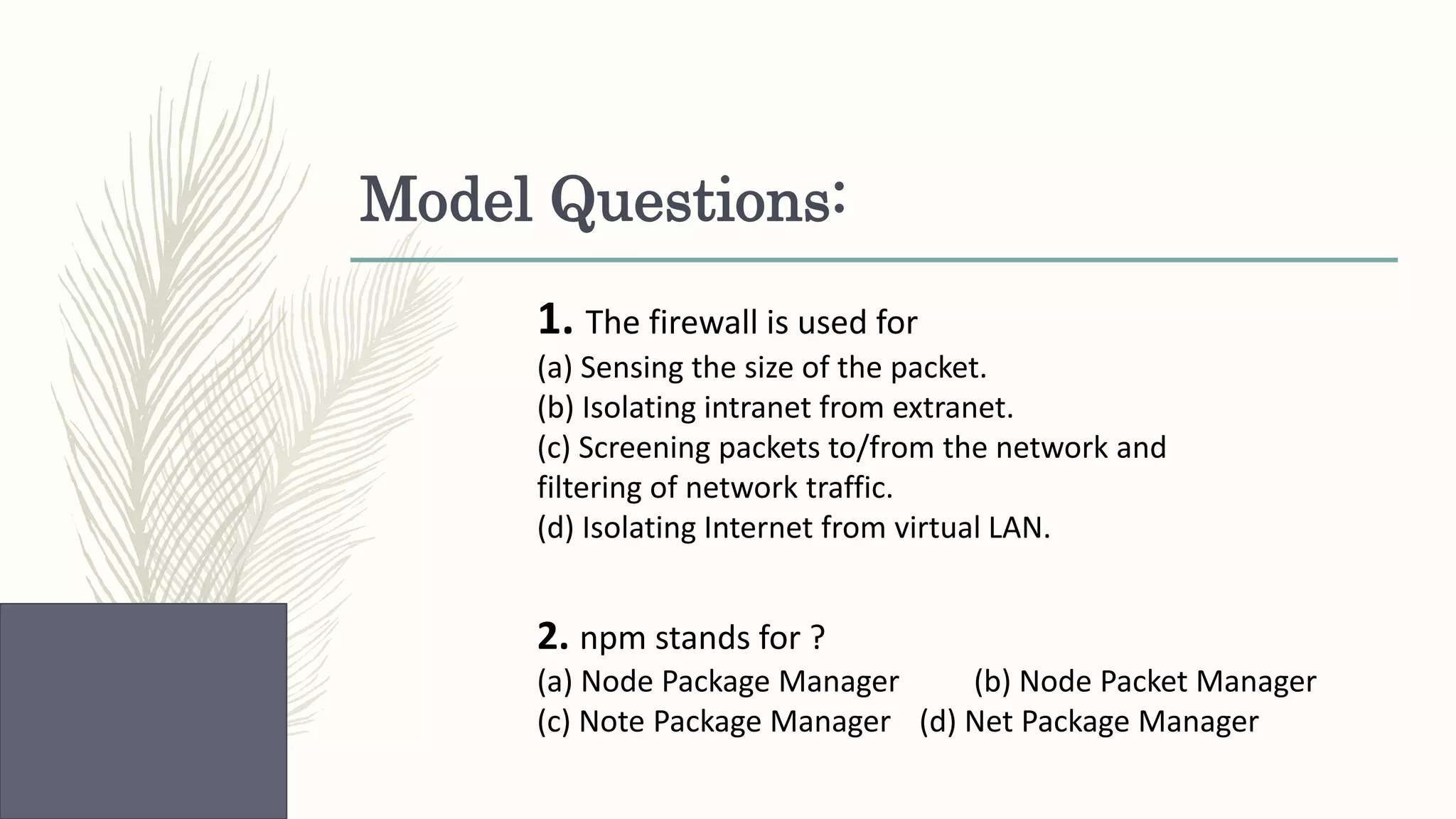 Model Questions:

1. The firewall is used for
(a) Sensing the size of the packet.
(b) Isolating intranet from extranet.
(c) Screening packets to/from the network and filtering of network traffic.
(d) Isolating Internet from virtual LAN.

2. npm stands for ?
(a) Node Package Manager (b) Node Packet Manager
(c) Note Package Manager (d) Net Package Manager